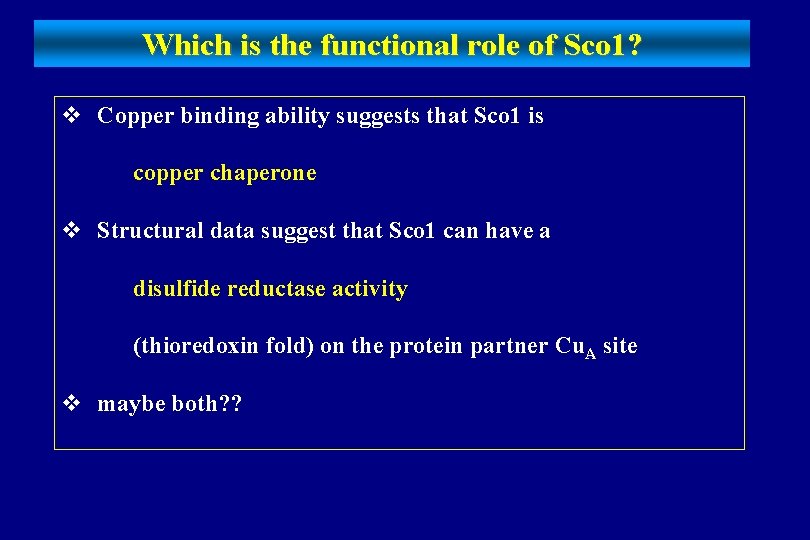 Which is the functional role of Sco1?

❖ Copper binding ability suggests that Sco1 is

copper chaperone

❖ Structural data suggest that Sco1 can have a

disulfide reductase activity

(thioredoxin fold) on the protein partner $Cu_A$ site

❖ maybe both??